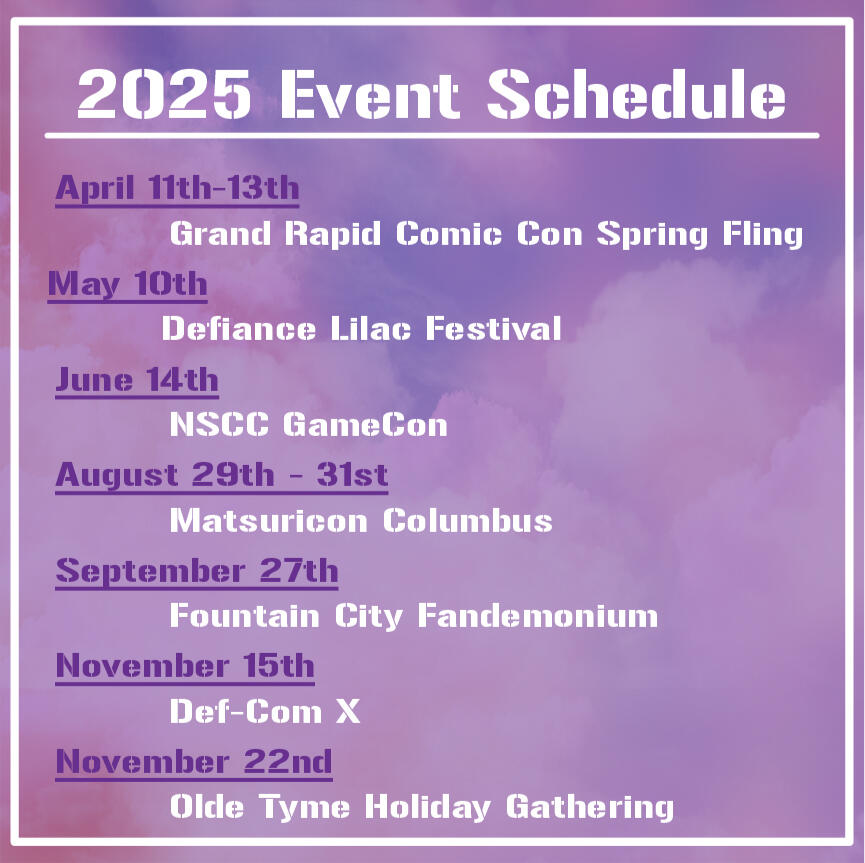 2025 Event Schedule

April 11th-13th

Grand Rapid Comic Con Spring Fling

May 10th

Defiance Lilac Festival

June 14th

NSCC GameCon

August 29th - 31st

Matsuricon Columbus

September 27th

Fountain City Fandemonium

November 15th

Def-Com X

November 22nd

Olde Tyme Holiday Gathering